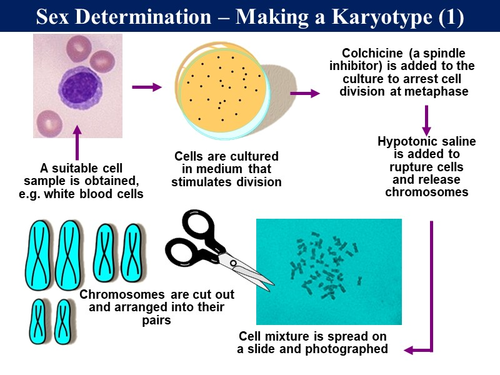 Sex Determination – Making a Karyotype (1)

A suitable cell sample is obtained, e.g. white blood cells

Cells are cultured in medium that stimulates division

Colchicine (a spindle inhibitor) is added to the culture to arrest cell division at metaphase

Hypotonic saline is added to rupture cells and release chromosomes

Cell mixture is spread on a slide and photographed

Chromosomes are cut out and arranged into their pairs